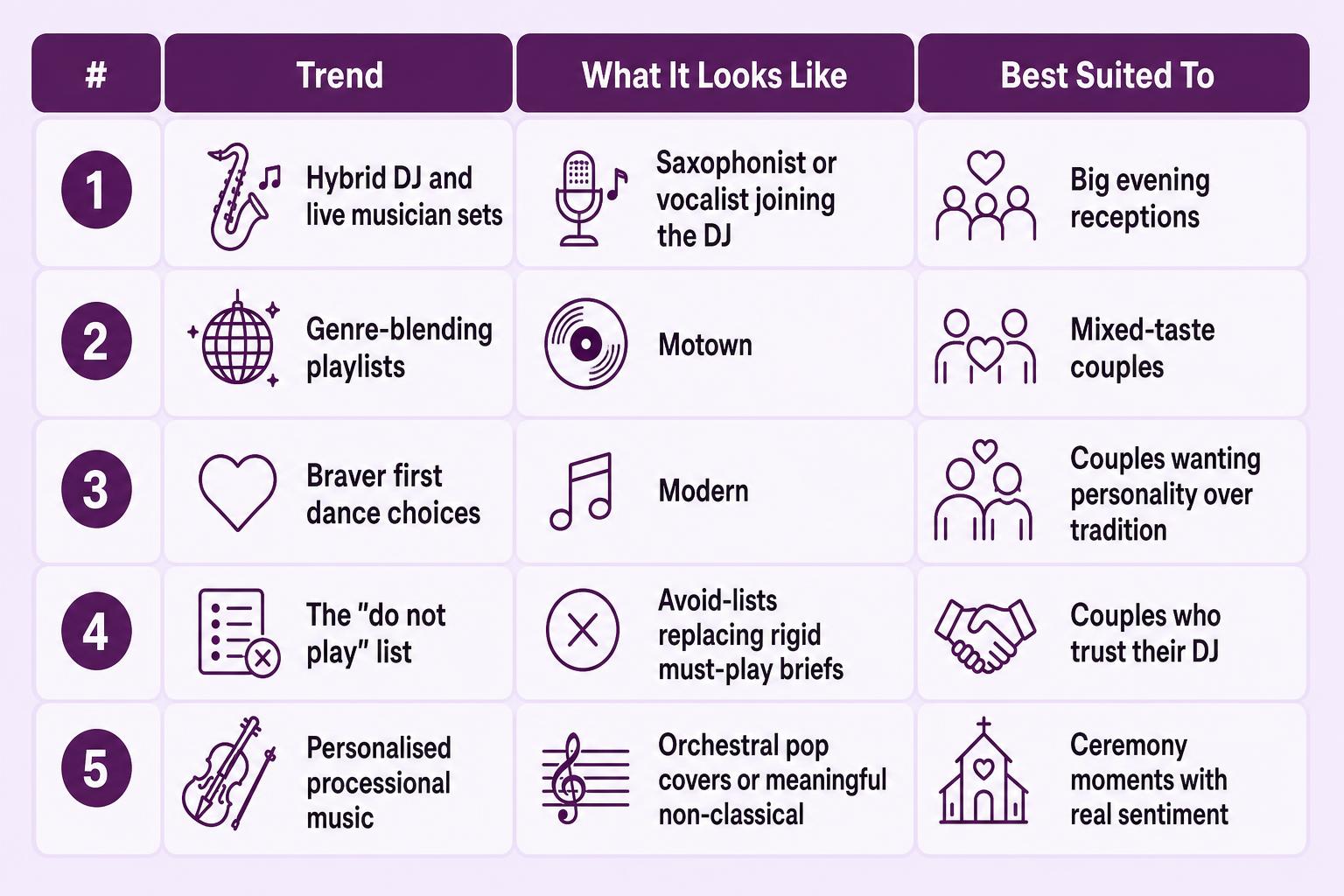 | # | Trend | What It Looks Like | Best Suited To |
|---|---|---|---|
| 1 | Hybrid DJ and live musician sets | Saxophonist or vocalist joining the DJ | Big evening receptions |
| 2 | Genre-blending playlists | Motown | Mixed-taste couples |
| 3 | Braver first dance choices | Modern | Couples wanting personality over tradition |
| 4 | The "do not play" list | Avoid-lists replacing rigid must-play briefs | Couples who trust their DJ |
| 5 | Personalised processional music | Orchestral pop covers or meaningful non-classical | Ceremony moments with real sentiment |